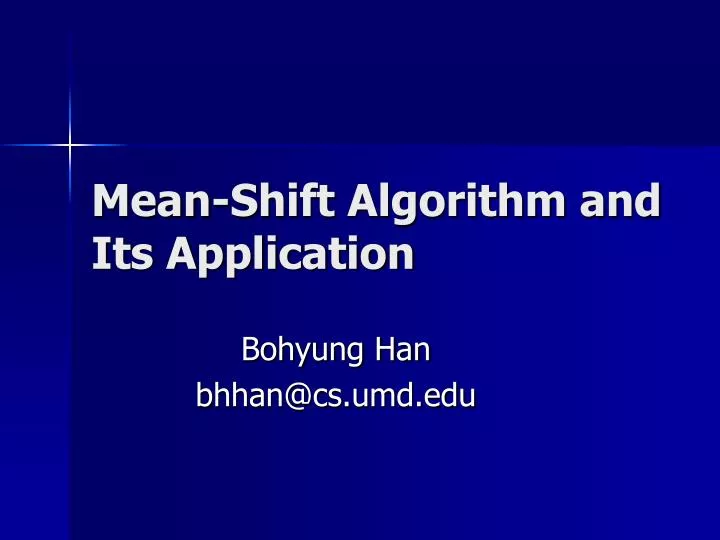 Mean-Shift Algorithm and Its Application

Bohyung Han
bhhan@cs.umd.edu